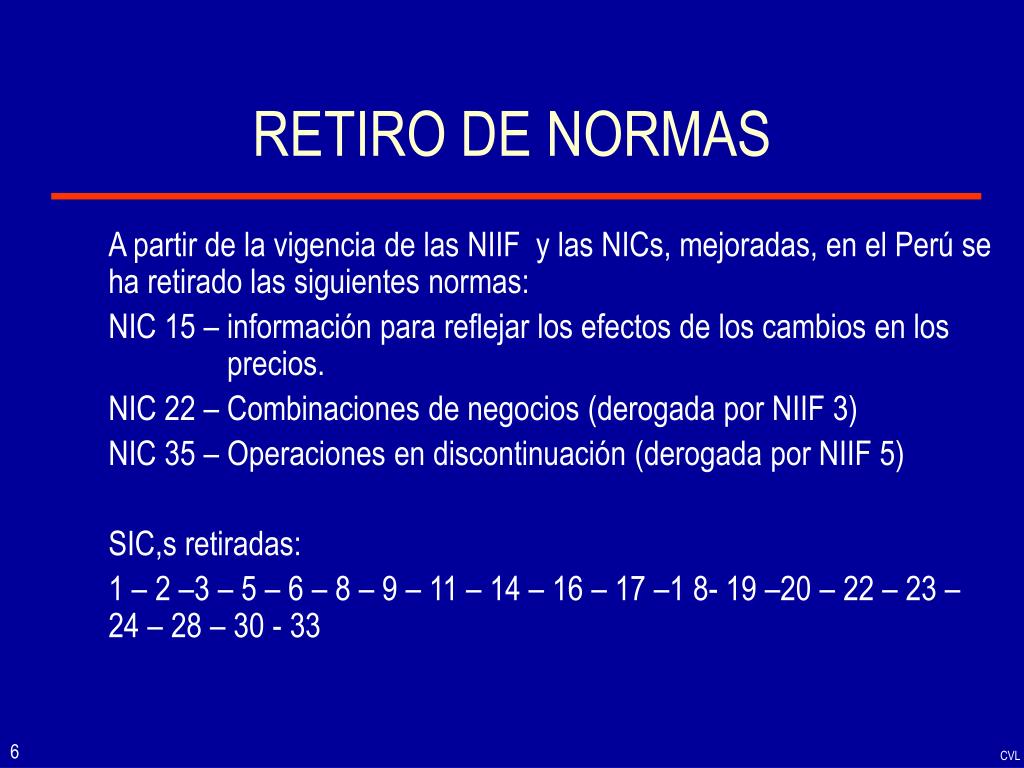 RETIRO DE NORMAS

A partir de la vigencia de las NIIF y las NICs, mejoradas, en el Perú se ha retirado las siguientes normas:

NIC 15 – información para reflejar los efectos de los cambios en los precios.

NIC 22 – Combinaciones de negocios (derogada por NIIF 3)

NIC 35 – Operaciones en discontinuación (derogada por NIIF 5)

SIC,s retiradas:

1 – 2 –3 – 5 – 6 – 8 – 9 – 11 – 14 – 16 – 17 –1 8- 19 –20 – 22 – 23 – 24 – 28 – 30 - 33

6

CVL